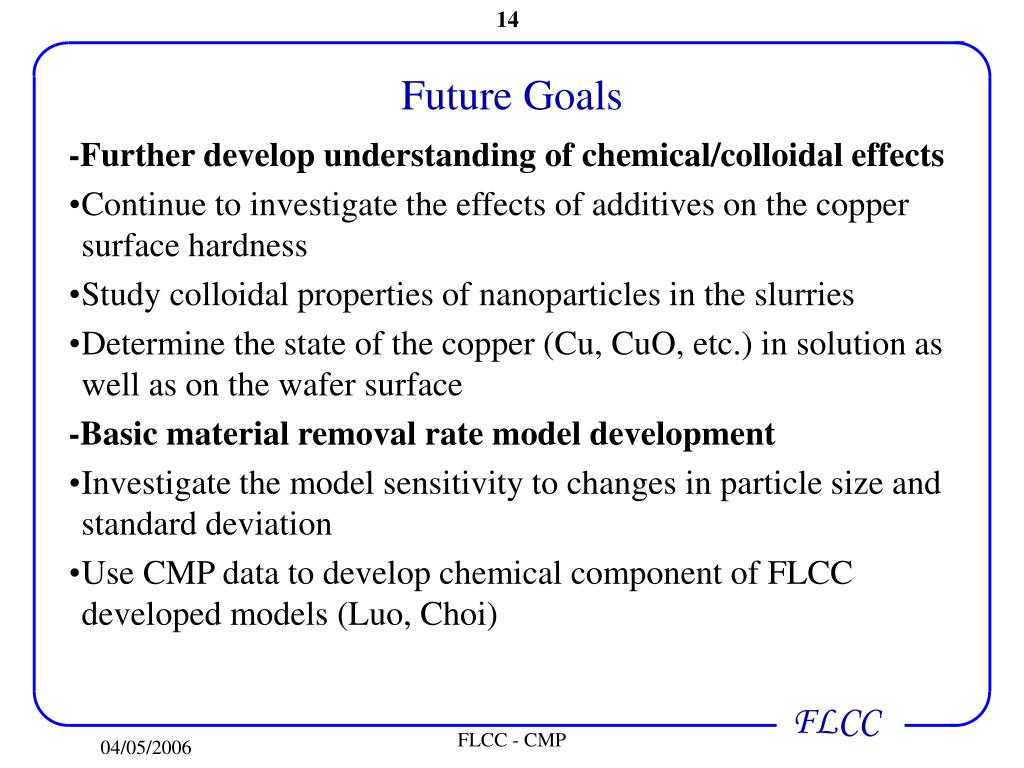 14

Future Goals

-Further develop understanding of chemical/colloidal effects

•Continue to investigate the effects of additives on the copper surface hardness

•Study colloidal properties of nanoparticles in the slurries

•Determine the state of the copper (Cu, CuO, etc.) in solution as well as on the wafer surface

-Basic material removal rate model development

•Investigate the model sensitivity to changes in particle size and standard deviation

•Use CMP data to develop chemical component of FLCC developed models (Luo, Choi)

FLCC

04/05/2006

FLCC - CMP